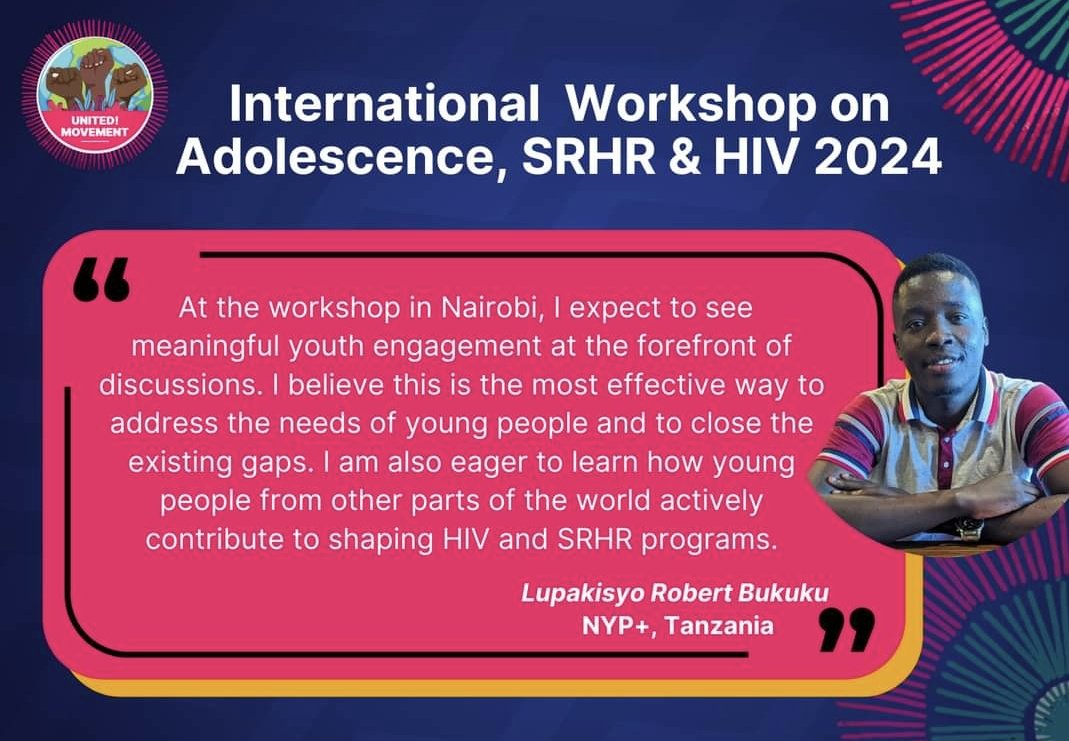 UNITED! MOVEMENT

International Workshop on Adolescence, SRHR & HIV 2024

“

At the workshop in Nairobi, I expect to see meaningful youth engagement at the forefront of discussions. I believe this is the most effective way to address the needs of young people and to close the existing gaps. I am also eager to learn how young people from other parts of the world actively contribute to shaping HIV and SRHR programs.

Lupakisyo Robert Bukuku
NYP+, Tanzania

”